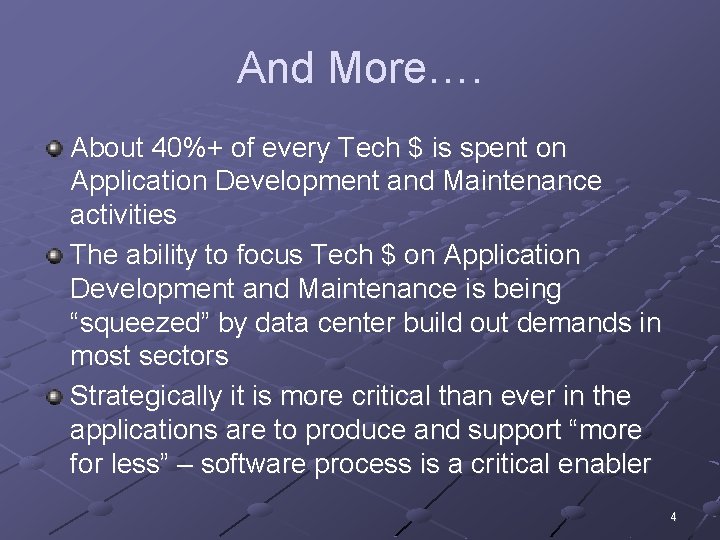 And More….

About 40%+ of every Tech $ is spent on Application Development and Maintenance activities

The ability to focus Tech $ on Application Development and Maintenance is being “squeezed” by data center build out demands in most sectors

Strategically it is more critical than ever in the applications are to produce and support “more for less” – software process is a critical enabler

4